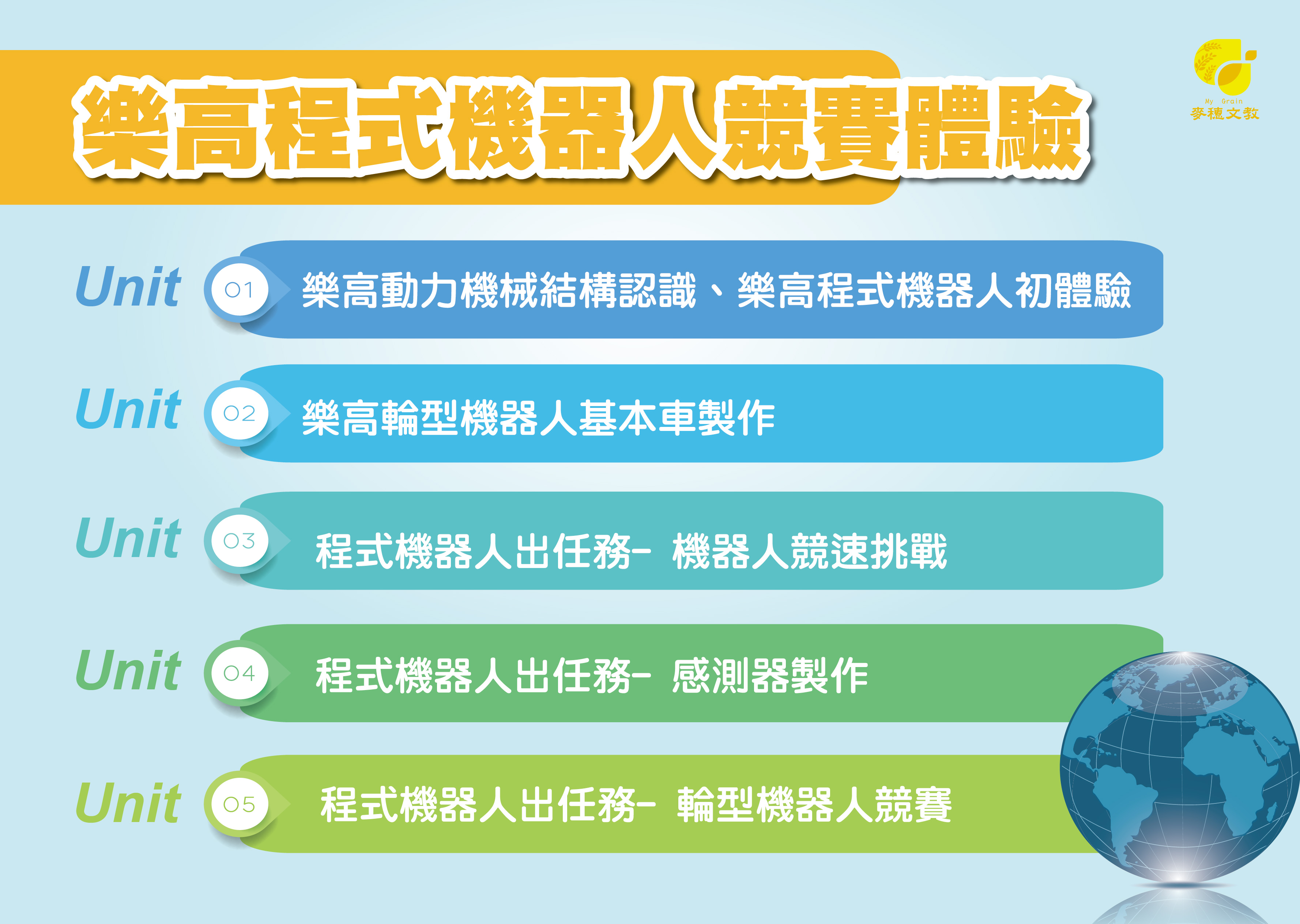 樂高程式機器人競賽體驗

My Grain
麥穗文教

Unit 01 樂高動力機械結構認識、樂高程式機器人初體驗

Unit 02 樂高輪型機器人基本車製作

Unit 03 程式機器人出任務- 機器人競速挑戰

Unit 04 程式機器人出任務- 感測器製作

Unit 05 程式機器人出任務- 輪型機器人競賽